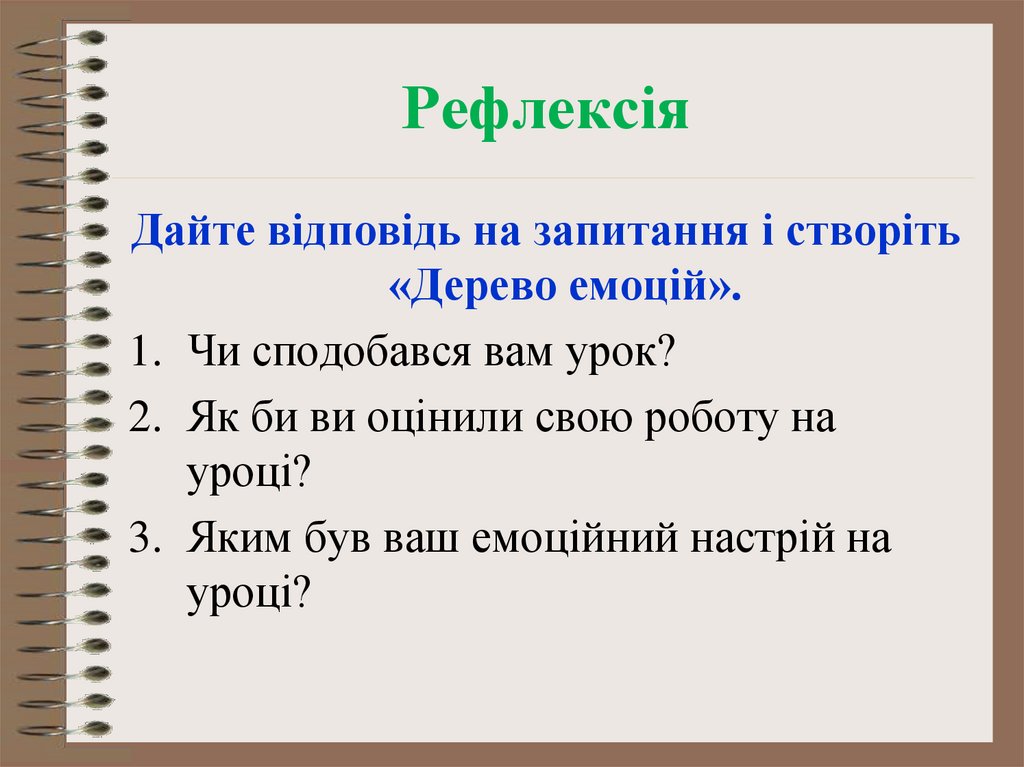 Рефлексія

Дайте відповідь на запитання і створіть «Дерево емоцій».

1. Чи сподобався вам урок?
2. Як би ви оцінили свою роботу на уроці?
3. Яким був ваш емоційний настрій на уроці?